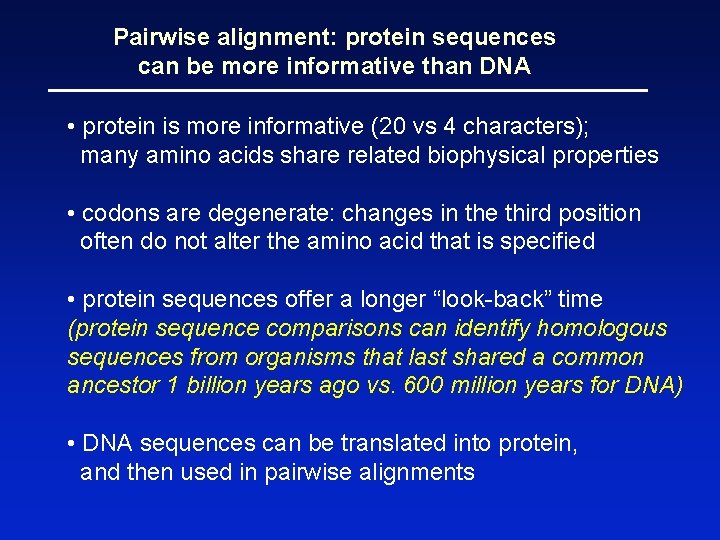 Pairwise alignment: protein sequences can be more informative than DNA

• protein is more informative (20 vs 4 characters); many amino acids share related biophysical properties

• codons are degenerate: changes in the third position often do not alter the amino acid that is specified

• protein sequences offer a longer “look-back” time (protein sequence comparisons can identify homologous sequences from organisms that last shared a common ancestor 1 billion years ago vs. 600 million years for DNA)

• DNA sequences can be translated into protein, and then used in pairwise alignments